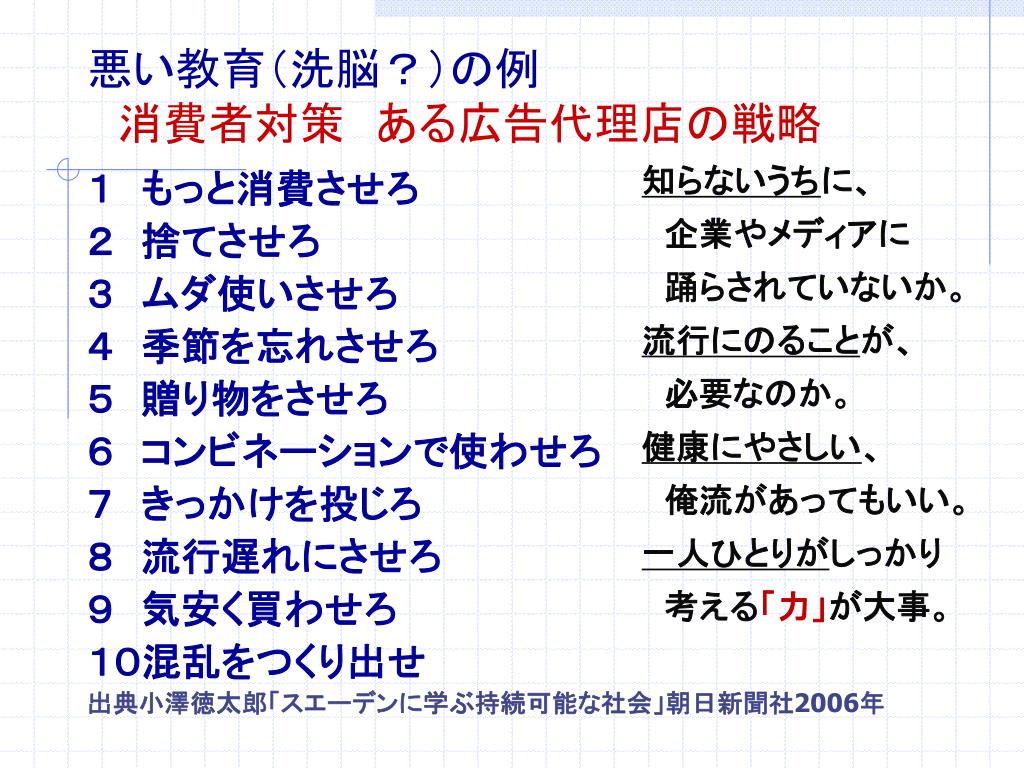 悪い教育（洗脳？）の例
消費者対策　ある広告代理店の戦略

１　もっと消費させろ
２　捨てさせろ
３　ムダ使いさせろ
４　季節を忘れさせろ
５　贈り物をさせろ
６　コンビネーションで使わせろ
７　きっかけを投じろ
８　流行遅れにさせろ
９　気安く買わせろ
１０混乱をつくり出せ

知らないうちに、
企業やメディアに
踊らされていないか。
流行にのることが、
必要なのか。
健康にやさしい、
俺流があってもいい。
一人ひとりがしっかり
考える「力」が大事。

出典小澤徳太郎「スエーデンに学ぶ持続可能な社会」朝日新聞社2006年